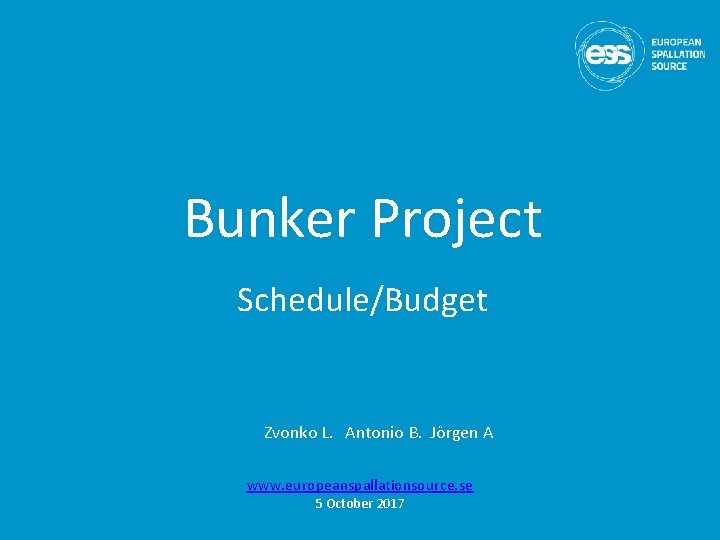 ess EUROPEAN SPALLATION SOURCE

Bunker Project

Schedule/Budget

Zvonko L. Antonio B. Jörgen A

www.europeanspallationsource.se
5 October 2017